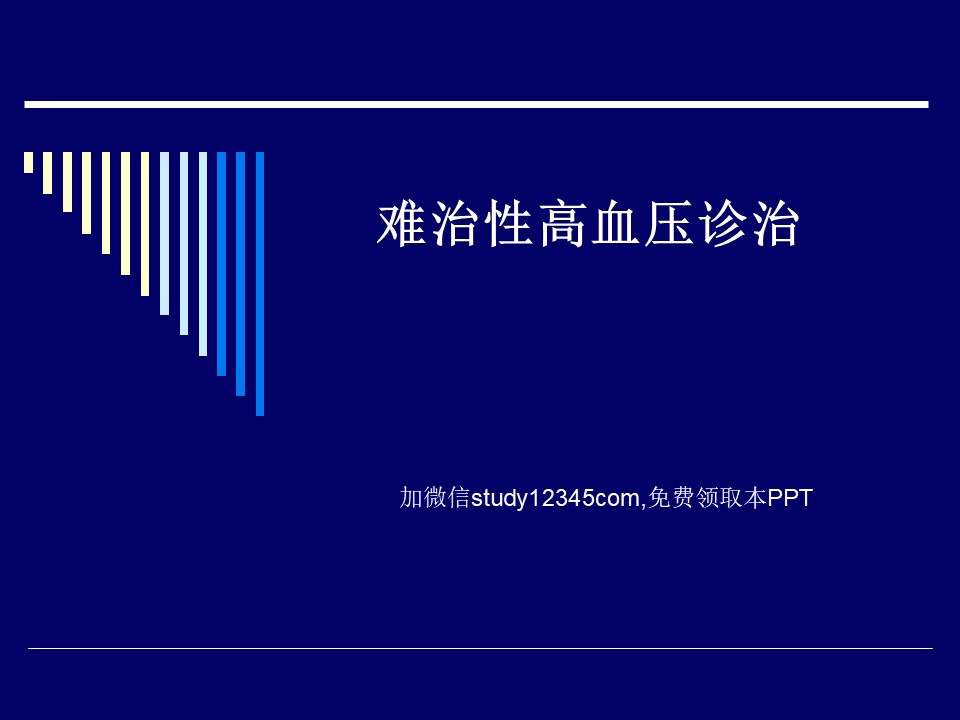 难治性高血压诊治

加微信study12345com,免费领取本PPT